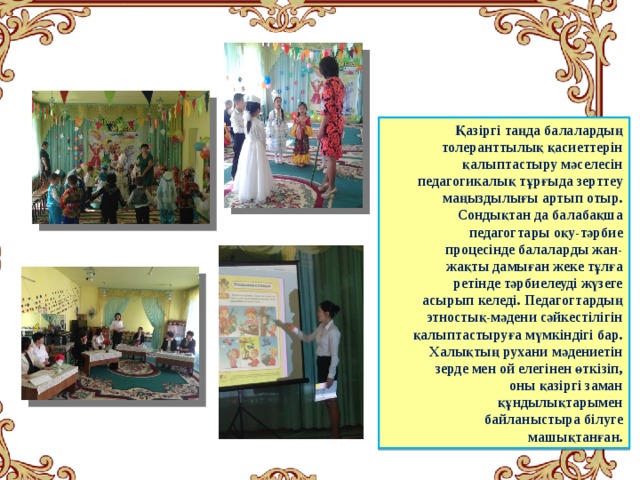 Қазіргі таңда балалардың толеранттылық қасиеттерін қалыптастыру мәселесін педагогикалық тұрғыда зерттеу маңыздылығы артып отыр. Сондықтан да балабақша педагогтары оқу-тәрбие процесінде балаларды жан-жақты дамыған жеке тұлға ретінде тәрбиелеуді жүзеге асырып келеді. Педагогтардың этностық-мәдени сәйкестілігін қалыптастыруға мүмкіндігі бар. Халықтың рухани мәдениетін зерде мен ой елегінен өткізіп, оны қазіргі заман құндылықтарымен байланыстыра білуге машықтанған.